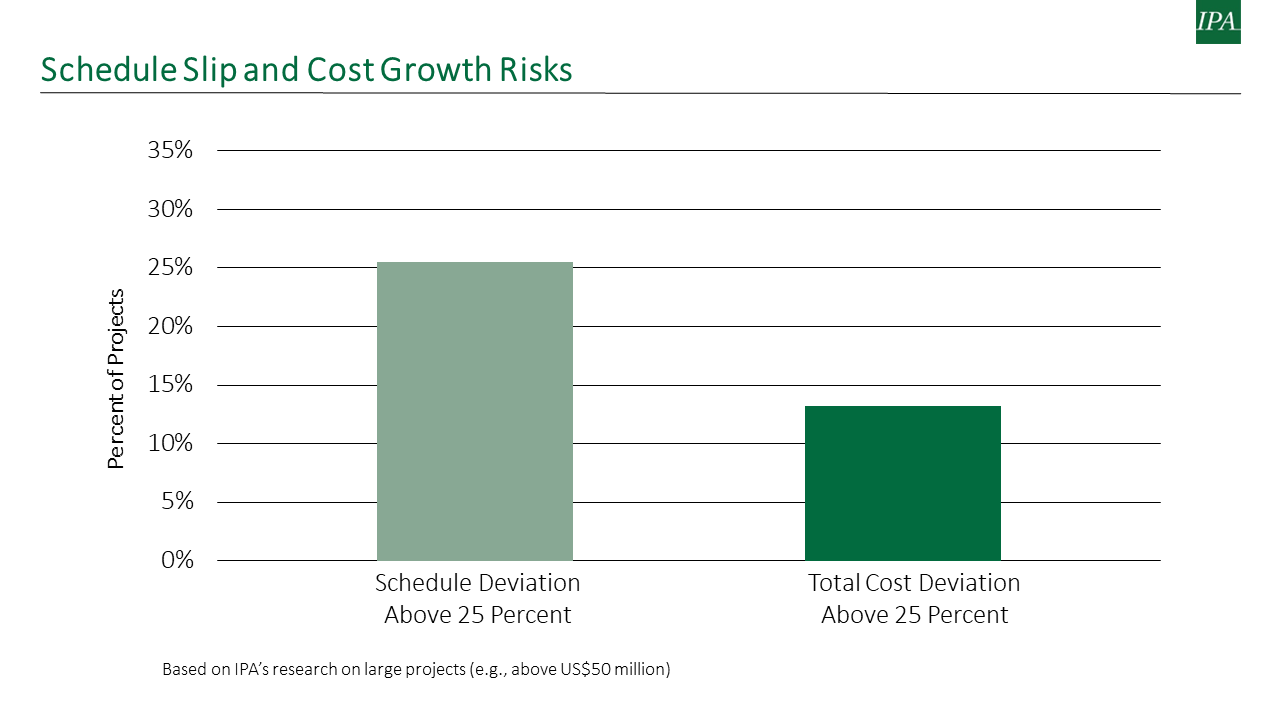 IPA

Schedule Slip and Cost Growth Risks

35%
30%
25%
20%
15%
10%
5%
0%

Percent of Projects

Schedule Deviation Above 25 Percent

Total Cost Deviation Above 25 Percent

Based on IPA's research on large projects (e.g., above US$50 million)